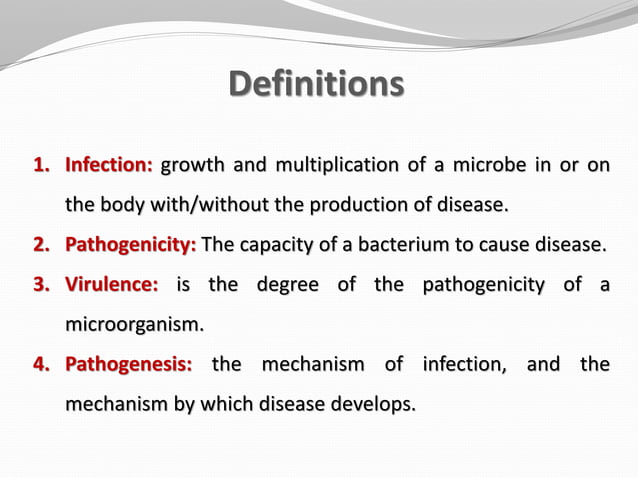 Definitions

1. Infection: growth and multiplication of a microbe in or on the body with/without the production of disease.
2. Pathogenicity: The capacity of a bacterium to cause disease.
3. Virulence: is the degree of the pathogenicity of a microorganism.
4. Pathogenesis: the mechanism of infection, and the mechanism by which disease develops.